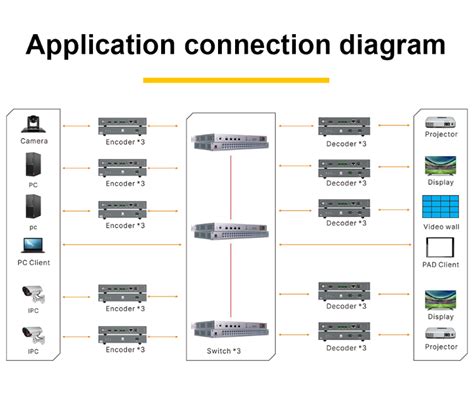 Application connection diagram

Camera
PC
pc
PC Client
IPC
IPC

Encoder *3
Encoder *3
Encoder *3
Encoder *3
Encoder *3

Switch *3

Decoder *3
Decoder *3
Decoder *3
Decoder *3
Decoder *3

Projector
Display
Video wall
PAD Client
Display
Projector